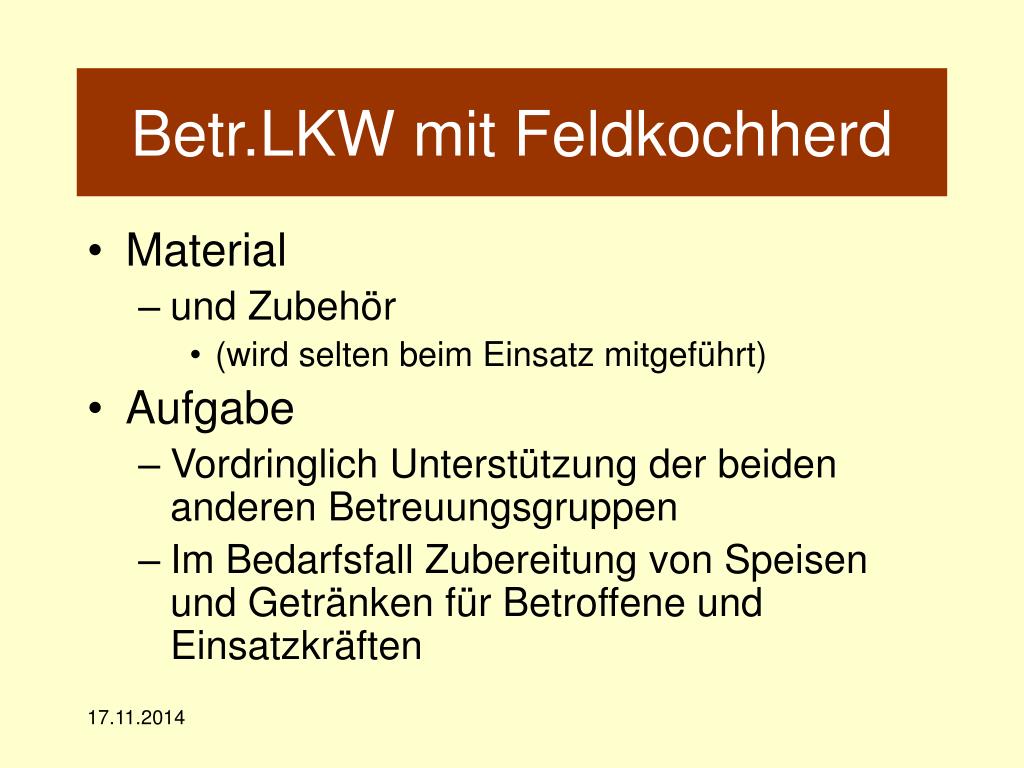 Betr.LKW mit Feldkochherd

• Material
– und Zubehör
• (wird selten beim Einsatz mitgeführt)
• Aufgabe
– Vordringlich Unterstützung der beiden anderen Betreuungsgruppen
– Im Bedarfsfall Zubereitung von Speisen und Getränken für Betroffene und Einsatzkräften

17.11.2014